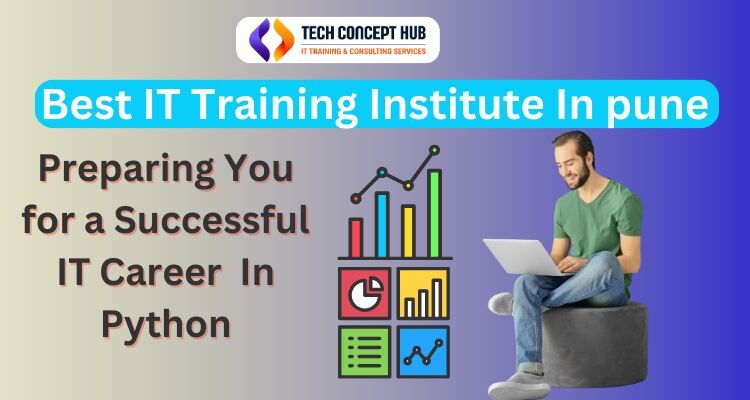 TECH CONCEPT HUB
IT TRAINING & CONSULTING SERVICES

Best IT Training Institute In pune

Preparing You for a Successful IT Career In Python